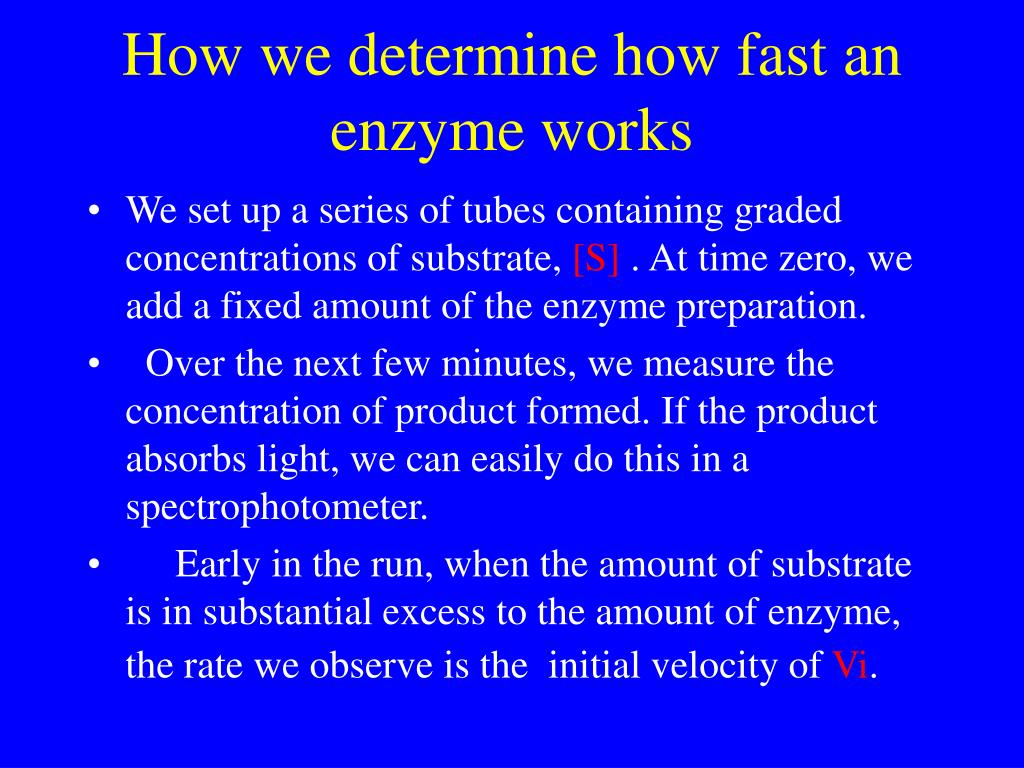 How we determine how fast an enzyme works

• We set up a series of tubes containing graded concentrations of substrate, [S] . At time zero, we add a fixed amount of the enzyme preparation.
• Over the next few minutes, we measure the concentration of product formed. If the product absorbs light, we can easily do this in a spectrophotometer.
• Early in the run, when the amount of substrate is in substantial excess to the amount of enzyme, the rate we observe is the initial velocity of Vi.